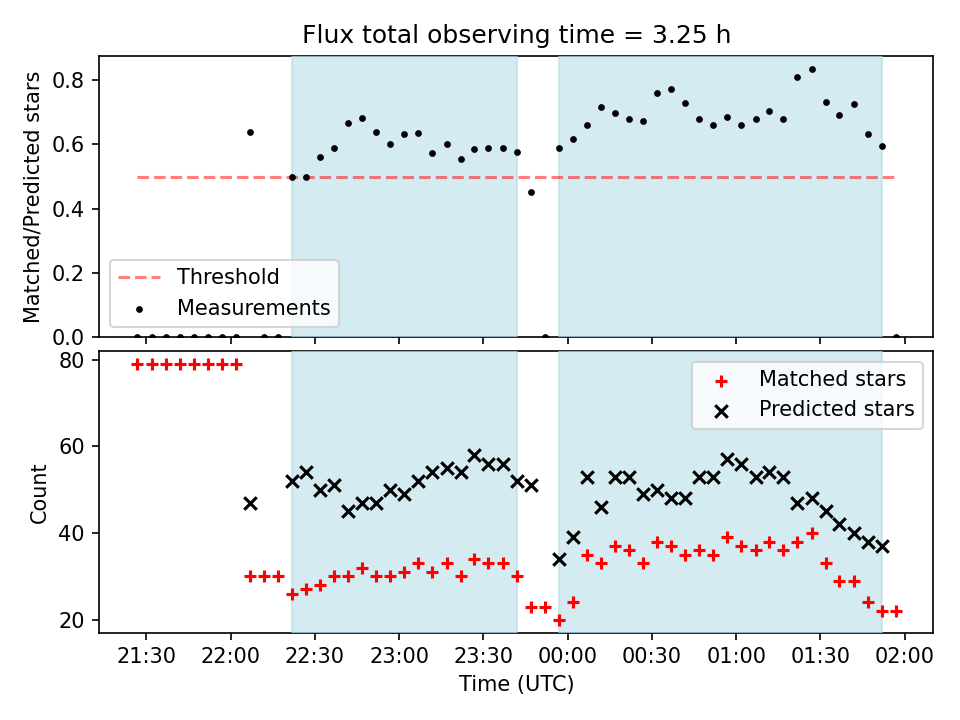 Flux total observing time = 3.25 h

Matched/Predicted stars

0.8
0.6
0.4
0.2
0.0

Threshold
Measurements

Count

80
60
40
20

Matched stars
Predicted stars

21:30 22:00 22:30 23:00 23:30 00:00 00:30 01:00 01:30 02:00

Time (UTC)